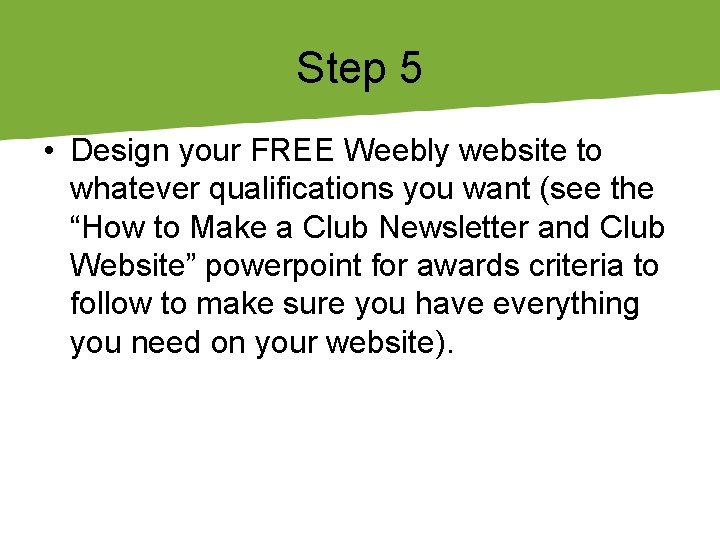 Step 5

• Design your FREE Weebly website to whatever qualifications you want (see the “How to Make a Club Newsletter and Club Website” powerpoint for awards criteria to follow to make sure you have everything you need on your website).